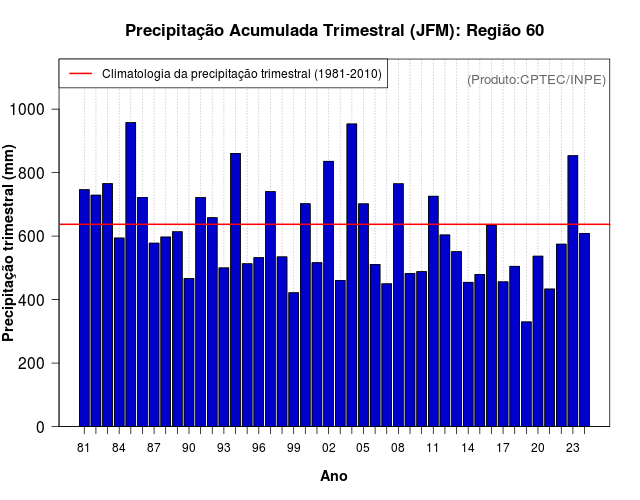 Precipitação Acumulada Trimestral (JFM): Região 60

Climatologia da precipitação trimestral (1981-2010)

(Produto:CPTEC/INPE)

Precipitação trimestral (mm)

1000
800
600
400
200
0

81 84 87 90 93 96 99 02 05 08 11 14 17 20 23

Ano